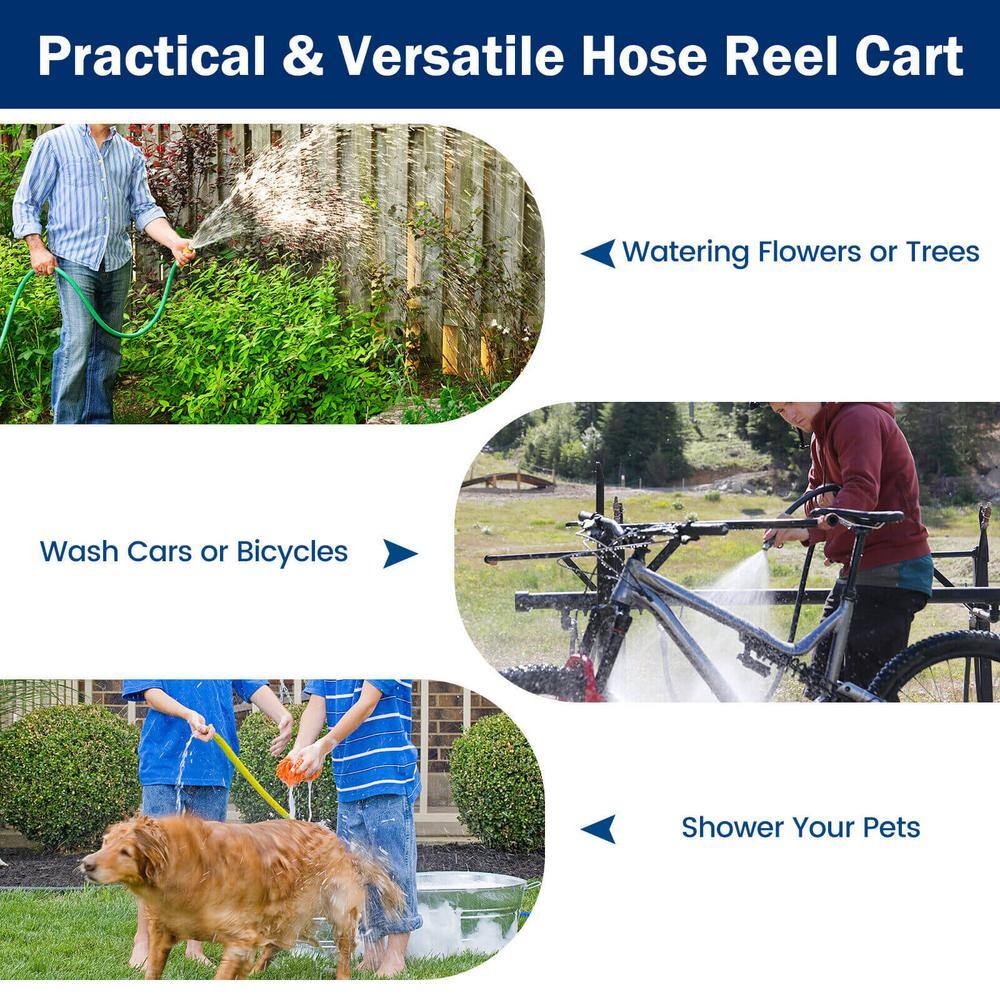 Practical & Versatile Hose Reel Cart

Watering Flowers or Trees

Wash Cars or Bicycles

Shower Your Pets